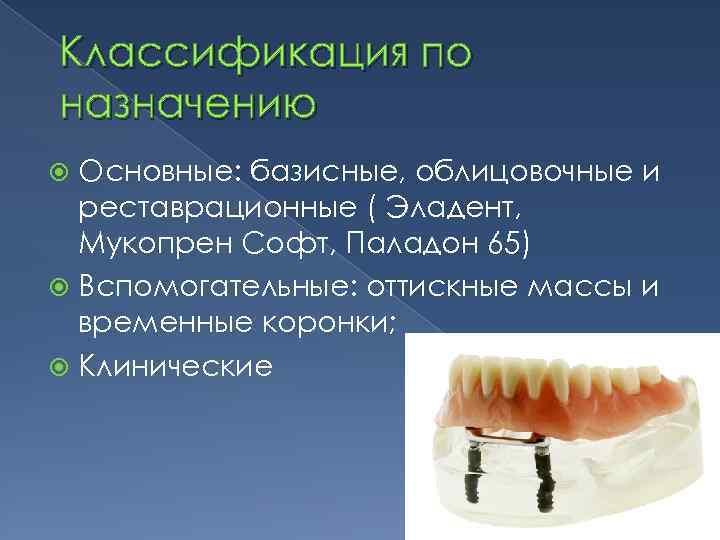 Классификация по назначению

Основные: базисные, облицовочные и реставрационные ( Эладент, Мукопрен Софт, Паладон 65)

Вспомогательные: оттискные массы и временные коронки;

Клинические